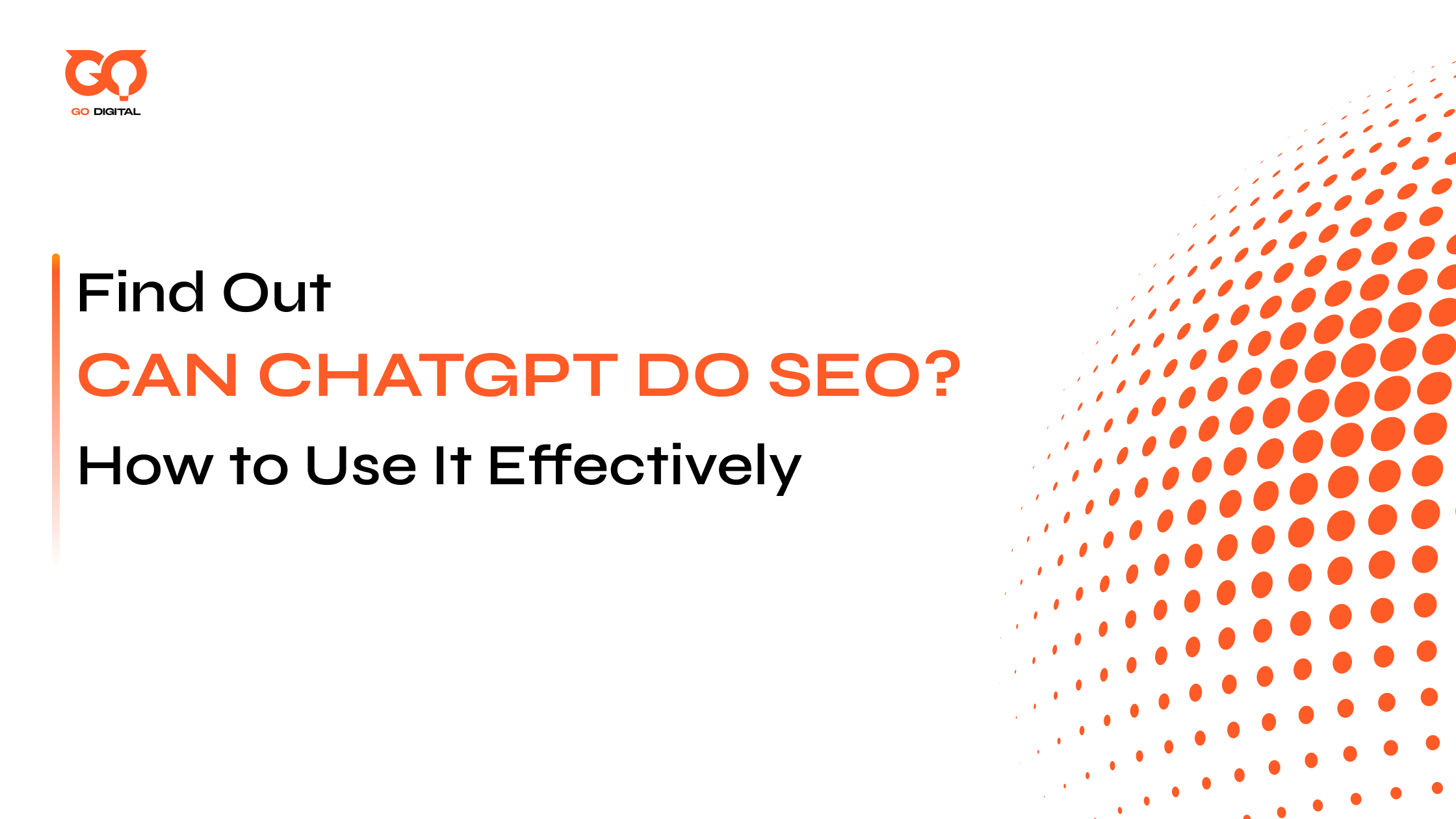 GO

GO DIGITAL

Find Out

CAN CHATGPT DO SEO?

How to Use It Effectively